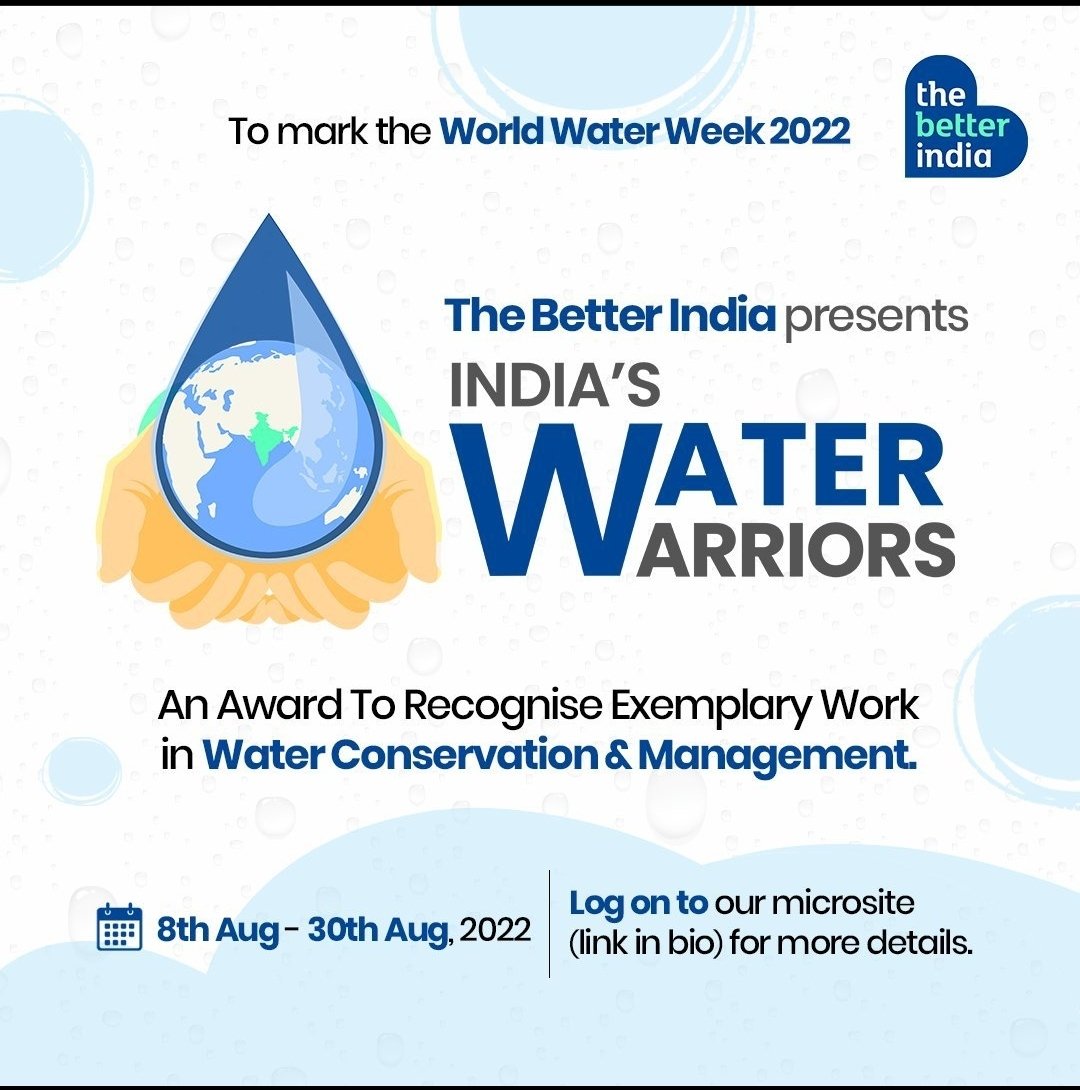 To mark the World Water Week 2022

the better india

The Better India presents

INDIA'S

WATER

WARRIORS

An Award To Recognise Exemplary Work in Water Conservation & Management.

8th Aug - 30th Aug, 2022

Log on to our microsite (link in bio) for more details.